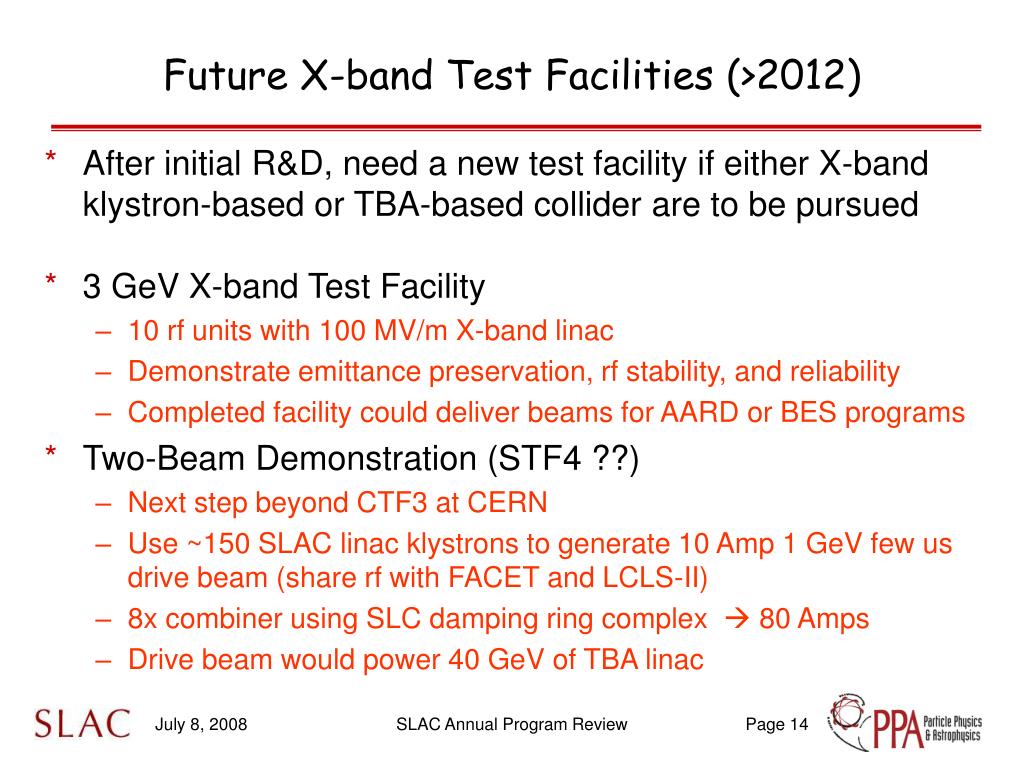 Future X-band Test Facilities (>2012)

* After initial R&D, need a new test facility if either X-band klystron-based or TBA-based collider are to be pursued

* 3 GeV X-band Test Facility
– 10 rf units with 100 MV/m X-band linac
– Demonstrate emittance preservation, rf stability, and reliability
– Completed facility could deliver beams for AARD or BES programs

* Two-Beam Demonstration (STF4 ??)
– Next step beyond CTF3 at CERN
– Use ~150 SLAC linac klystrons to generate 10 Amp 1 GeV few us drive beam (share rf with FACET and LCLS-II)
– 8x combiner using SLC damping ring complex → 80 Amps
– Drive beam would power 40 GeV of TBA linac

SLAC July 8, 2008 SLAC Annual Program Review Page 14 PPA Particle Physics & Astrophysics